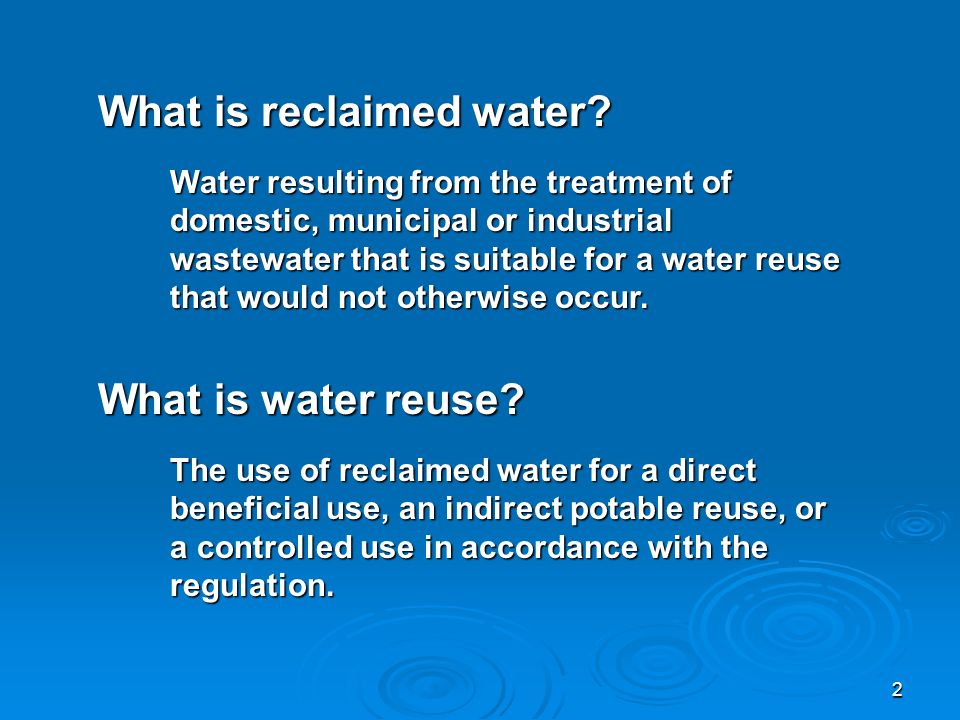 What is reclaimed water?

Water resulting from the treatment of domestic, municipal or industrial wastewater that is suitable for a water reuse that would not otherwise occur.

What is water reuse?

The use of reclaimed water for a direct beneficial use, an indirect potable reuse, or a controlled use in accordance with the regulation.

2